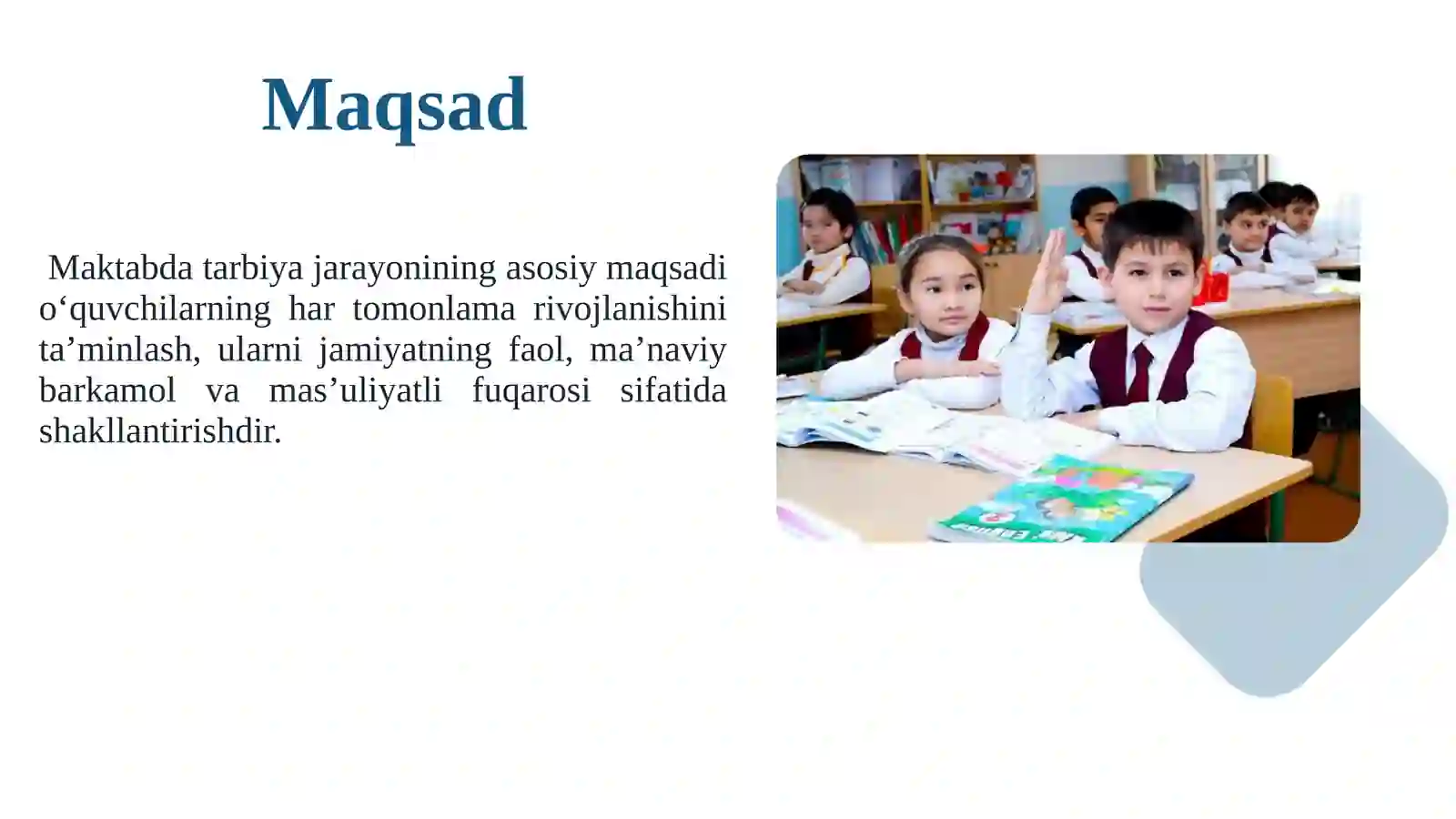 Maqsad

Maktabda tarbiya jarayonining asosiy maqsadi o‘quvchilarning har tomonlama rivojlanishini ta’minlash, ularni jamiyatning faol, ma’naviy barkamol va mas’uliyatli fuqarosi sifatida shakllantirishdir.